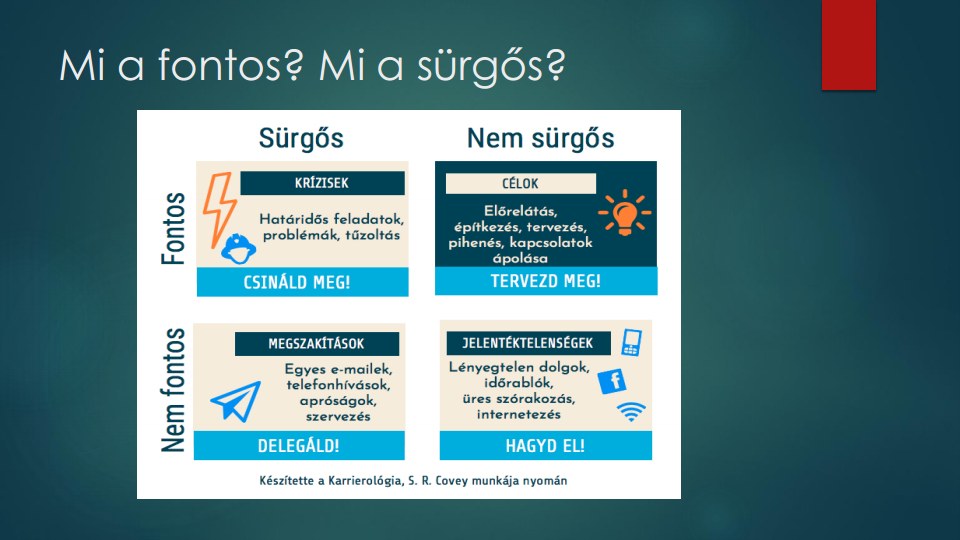 Mi a fontos? Mi a sürgős?

Sürgős

Nem sürgős

Fontos

KRÍZISEK

Határidős feladatok, problémák, tűzoltás

CSINÁLD MEG!

CÉLOK

Előrelátás, építkezés, tervezés, pihenés, kapcsolatok ápolása

TERVEZD MEG!

Nem fontos

MEGSZAKÍTÁSOK

Egyes e-mailek, telefonhívások, apróságok, szervezés

DELEGÁLD!

JELENTÉKTELENSÉGEK

Lényegtelen dolgok, időrablók, üres szórakozás, internetezés

f

HAGYD EL!

Készítette a Karrierológia, S. R. Covey munkája nyomán